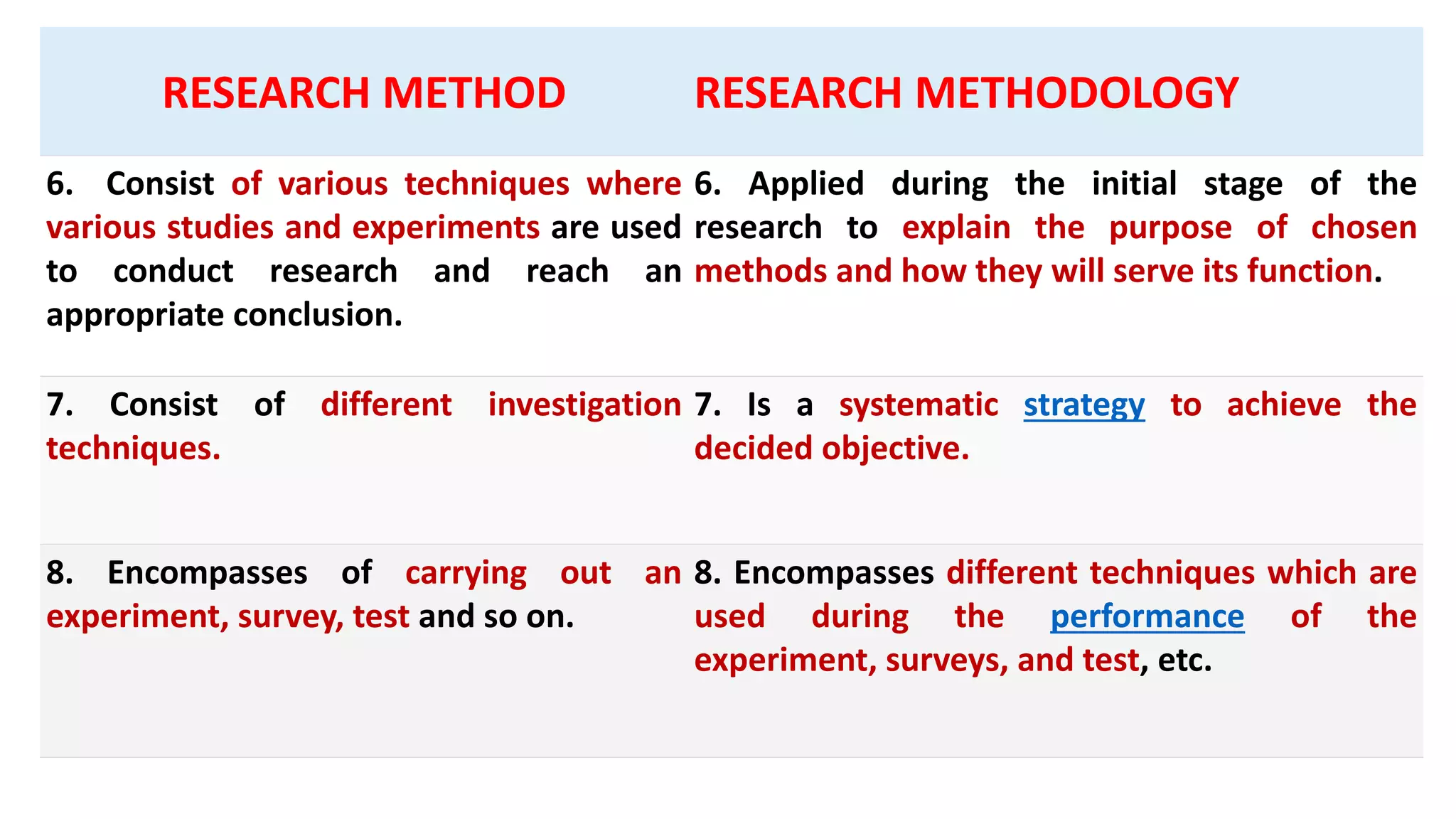 | RESEARCH METHOD | RESEARCH METHODOLOGY |
|---|---|
| 6. Consist of various techniques where various studies and experiments are used to conduct research and reach an appropriate conclusion. | 6. Applied during the initial stage of the research to explain the purpose of chosen methods and how they will serve its function. |
| 7. Consist of different investigation techniques. | 7. Is a systematic strategy to achieve the decided objective. |
| 8. Encompasses of carrying out an experiment, survey, test and so on. | 8. Encompasses different techniques which are used during the performance of the experiment, surveys, and test, etc. |